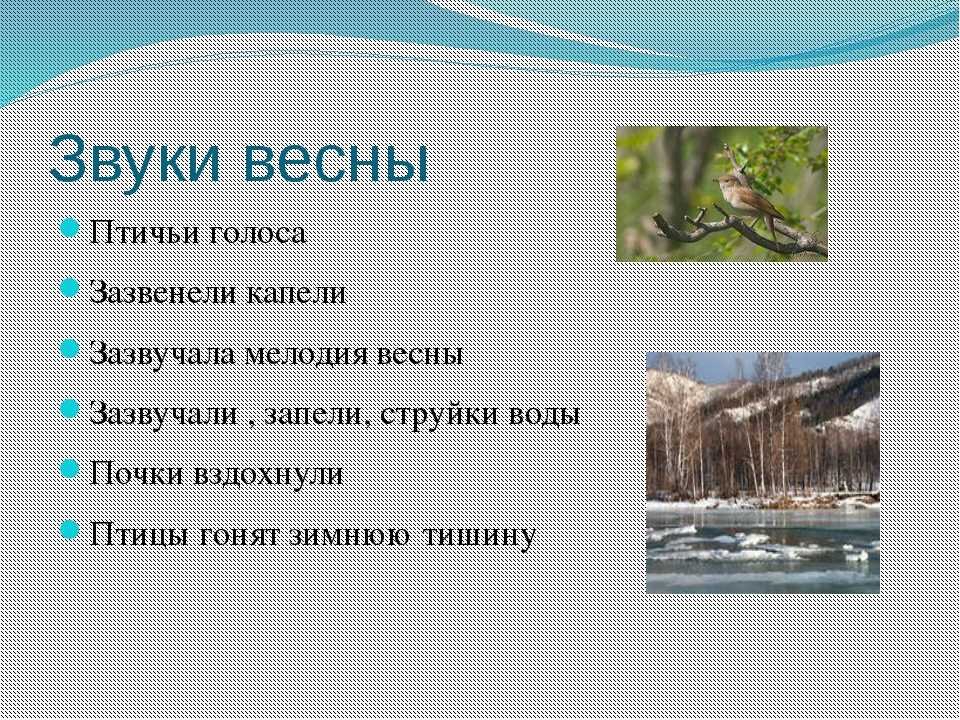 Звуки весны

Птичьи голоса

Зазвенели капели

Зазвучала мелодия весны

Зазвучали , запели, струйки воды

Почки вздохнули

Птицы гонят зимнюю тишину